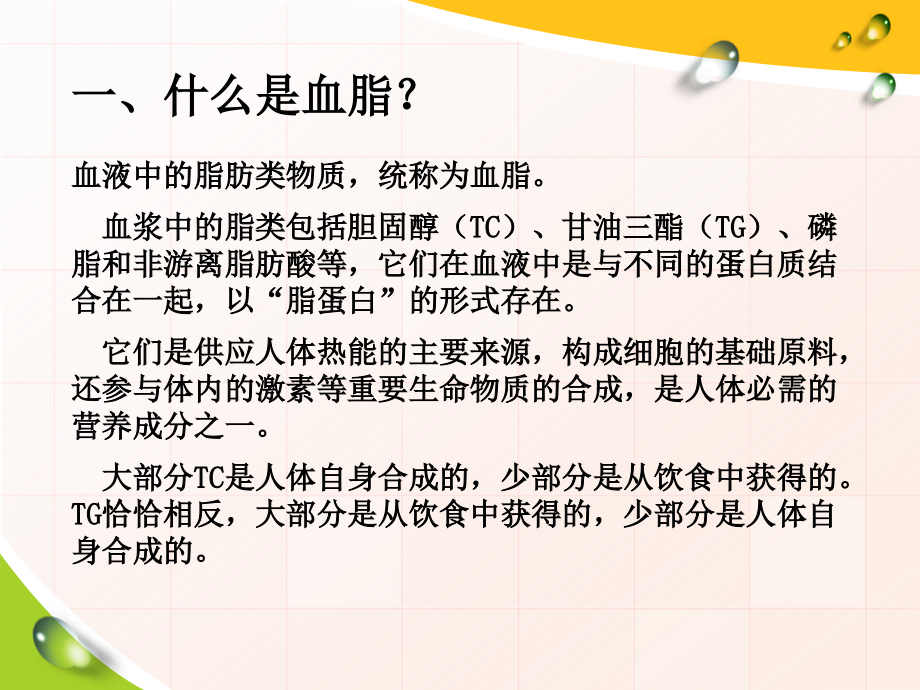 一、什么是血脂？

血液中的脂肪类物质，统称为血脂。

血浆中的脂类包括胆固醇（TC）、甘油三酯（TG）、磷脂和非游离脂肪酸等，它们在血液中是与不同的蛋白质结合在一起，以“脂蛋白”的形式存在。

它们是供应人体热能的主要来源，构成细胞的基础原料，还参与体内的激素等重要生命物质的合成，是人体必需的营养成分之一。

大部分TC是人体自身合成的，少部分是从饮食中获得的。TG恰恰相反，大部分是从饮食中获得的，少部分是人体自身合成的。